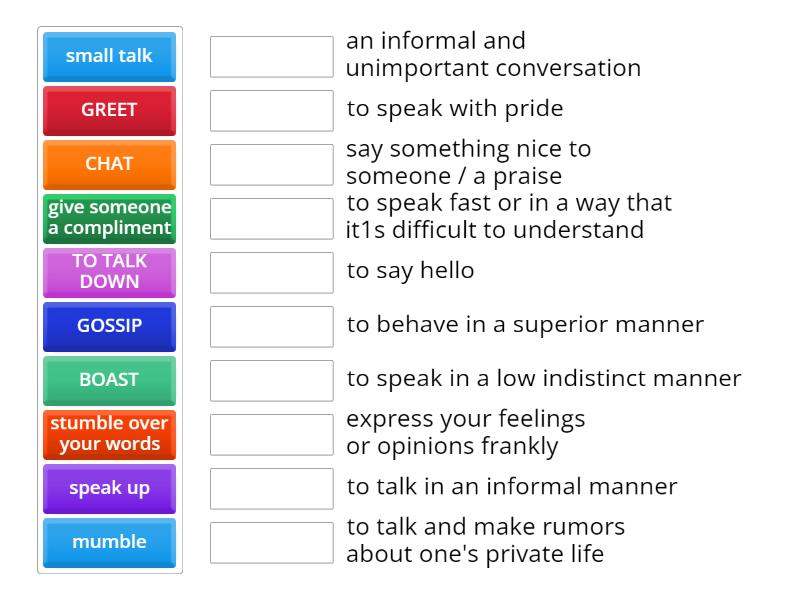 small talk
GREET
CHAT
give someone a compliment
TO TALK DOWN
GOSSIP
BOAST
stumble over your words
speak up
mumble

an informal and unimportant conversation

to speak with pride

say something nice to someone / a praise

to speak fast or in a way that it1s difficult to understand

to say hello

to behave in a superior manner

to speak in a low indistinct manner

express your feelings or opinions frankly

to talk in an informal manner

to talk and make rumors about one's private life